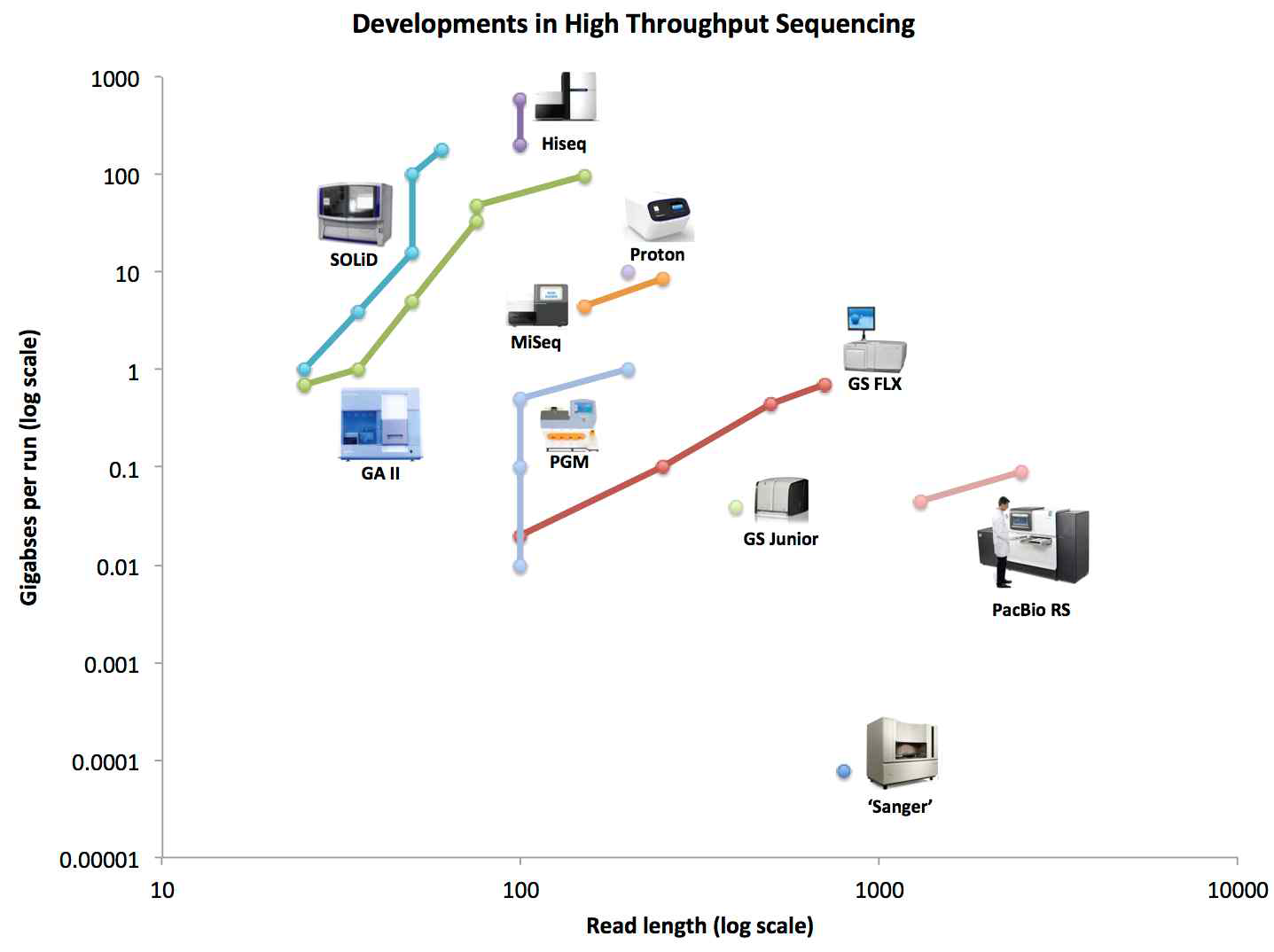 Developments in High Throughput Sequencing

Gigabses per run (log scale)

1000
100
10
1
0.1
0.01
0.001
0.0001
0.00001

Hiseq
SOLiD
Proton
MiSeq
GS FLX
GA II
PGM
GS Junior
PacBio RS
'Sanger'

10
100
1000
10000

Read length (log scale)